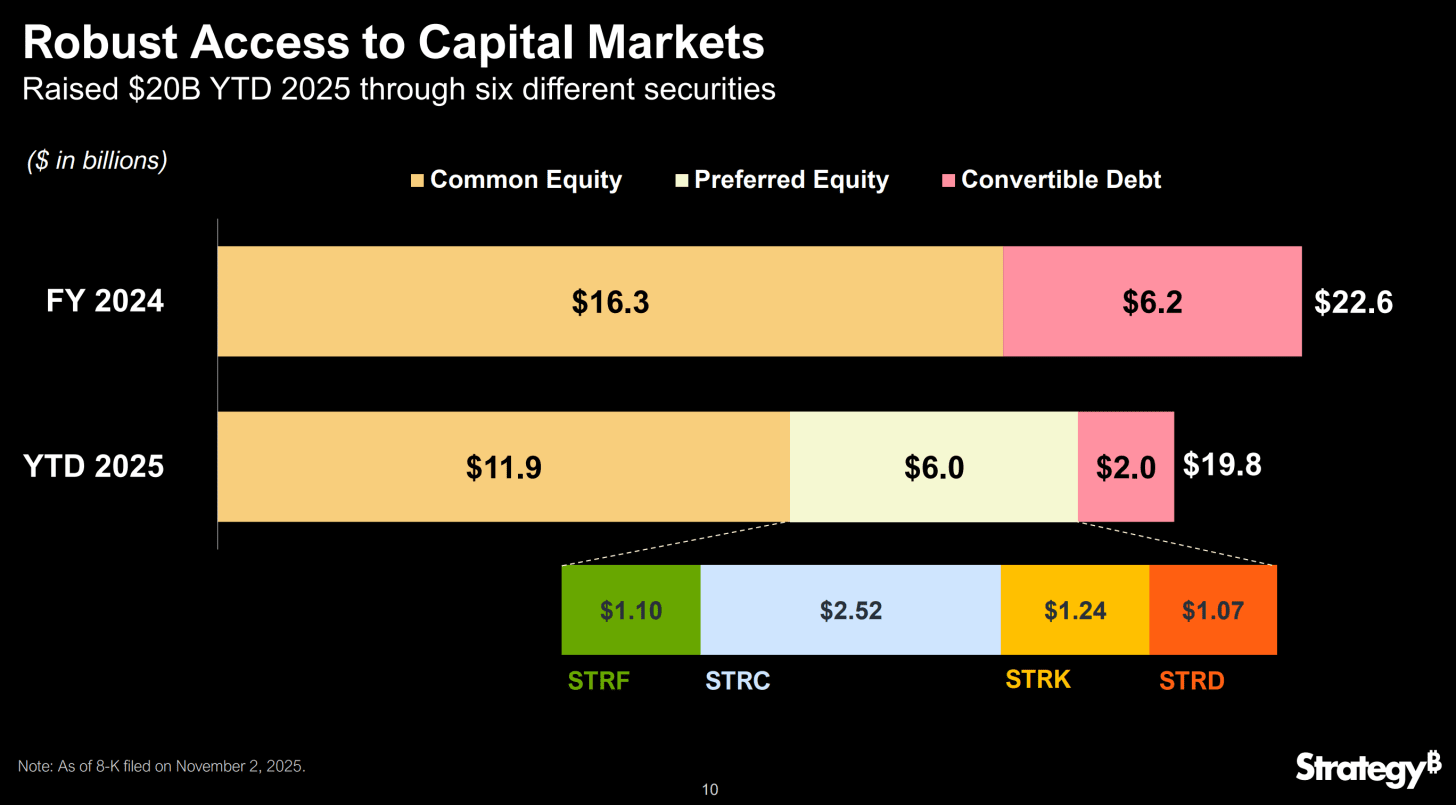 Robust Access to Capital Markets
Raised \$20B YTD 2025 through six different securities

(\$ in billions)

Common Equity Preferred Equity Convertible Debt

FY 2024 \$16.3 \$6.2 \$22.6

YTD 2025 \$11.9 \$6.0 \$2.0 \$19.8

\$1.10 \$2.52 \$1.24 \$1.07
STRF STRC STRK STRD

Note: As of 8-K filed on November 2, 2025.

10

Strategy₿